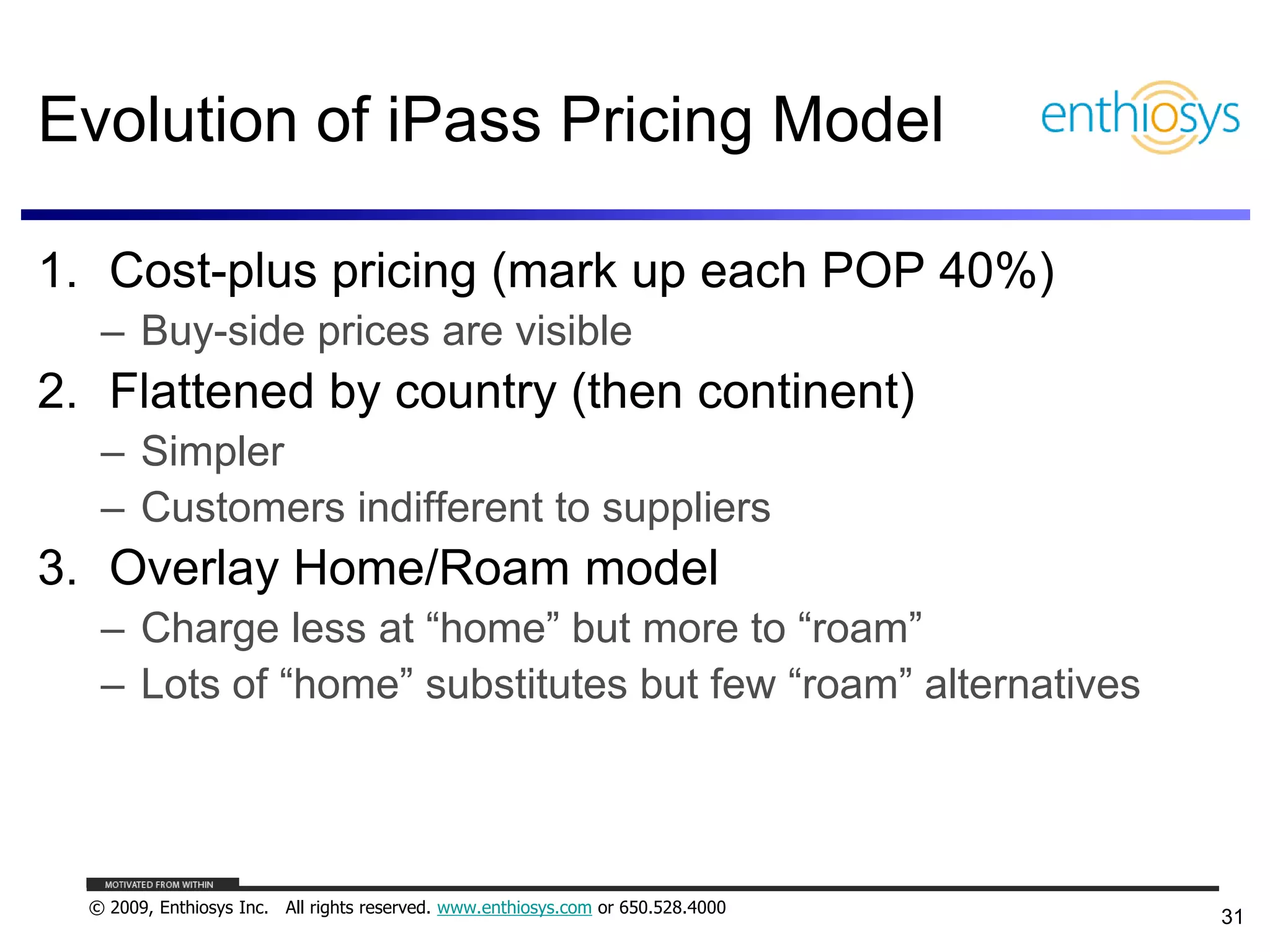 Evolution of iPass Pricing Model

enthiosys

1. Cost-plus pricing (mark up each POP 40%)
– Buy-side prices are visible
2. Flattened by country (then continent)
– Simpler
– Customers indifferent to suppliers
3. Overlay Home/Roam model
– Charge less at “home” but more to “roam”
– Lots of “home” substitutes but few “roam” alternatives

MOTIVATED FROM WITHIN

© 2009, Enthiosys Inc. All rights reserved. www.enthiosys.com or 650.528.4000

31